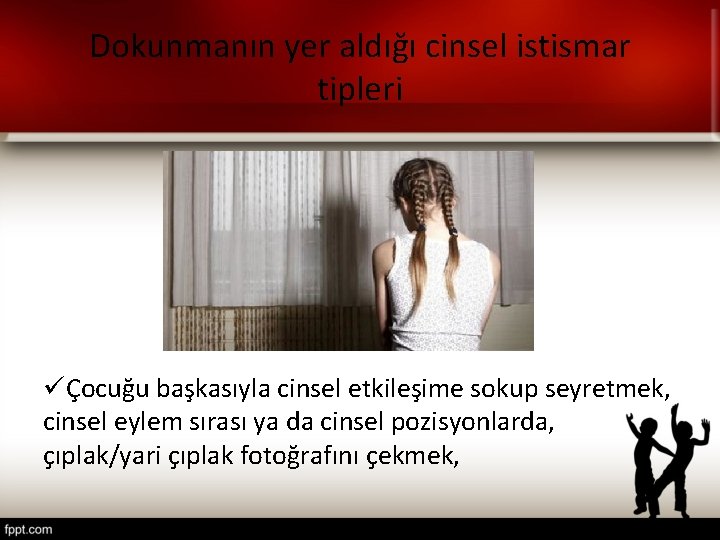 Dokunmanın yer aldığı cinsel istismar tipleri

✓Çocuğu başkasıyla cinsel etkileşime sokup seyretmek, cinsel eylem sırası ya da cinsel pozisyonlarda, çıplak/yari çıplak fotoğrafını çekmek,

fppt.com